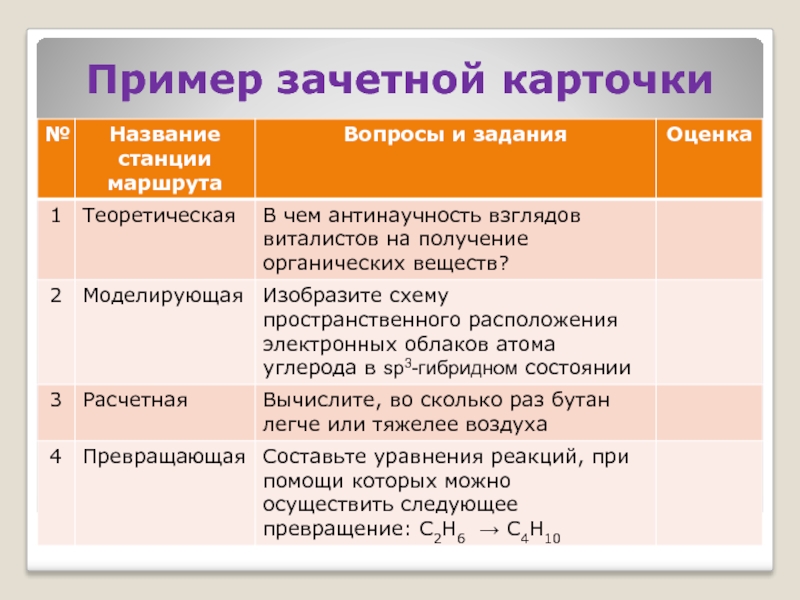 Пример зачетной карточки

| № | Название станции маршрута | Вопросы и задания | Оценка |
|---|---|---|---|
| 1 | Теоретическая | В чем антинаучность взглядов виталистов на получение органических веществ? | |
| 2 | Моделирующая | Изобразите схему пространственного расположения электронных облаков атома углерода в $sp^3$-гибридном состоянии | |
| 3 | Расчетная | Вычислите, во сколько раз бутан легче или тяжелее воздуха | |
| 4 | Превращающая | Составьте уравнения реакций, при помощи которых можно осуществить следующее превращение: $C_2H_6 \rightarrow C_4H_{10}$ | |